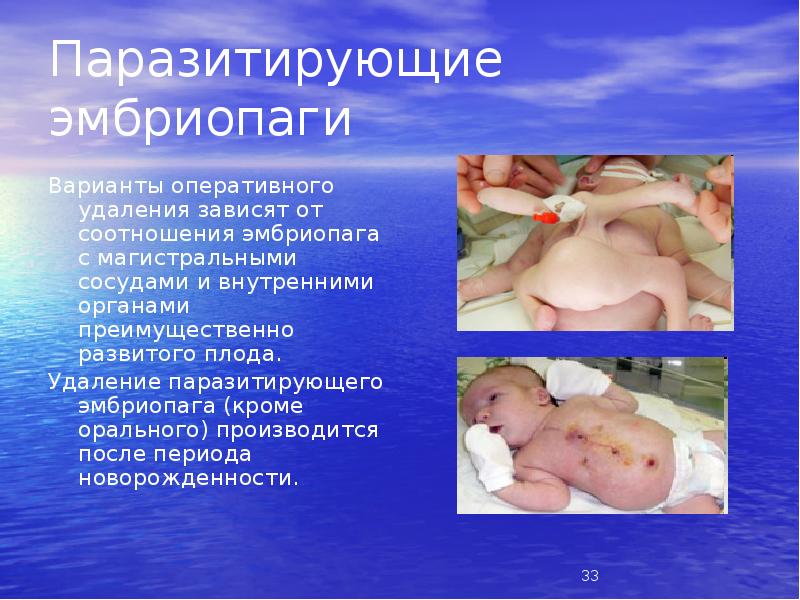 Паразитирующие эмбриопаги

Варианты оперативного удаления зависят от соотношения эмбриопага с магистральными сосудами и внутренними органами преимущественно развитого плода.

Удаление паразитирующего эмбриопага (кроме орального) производится после периода новорожденности.

33